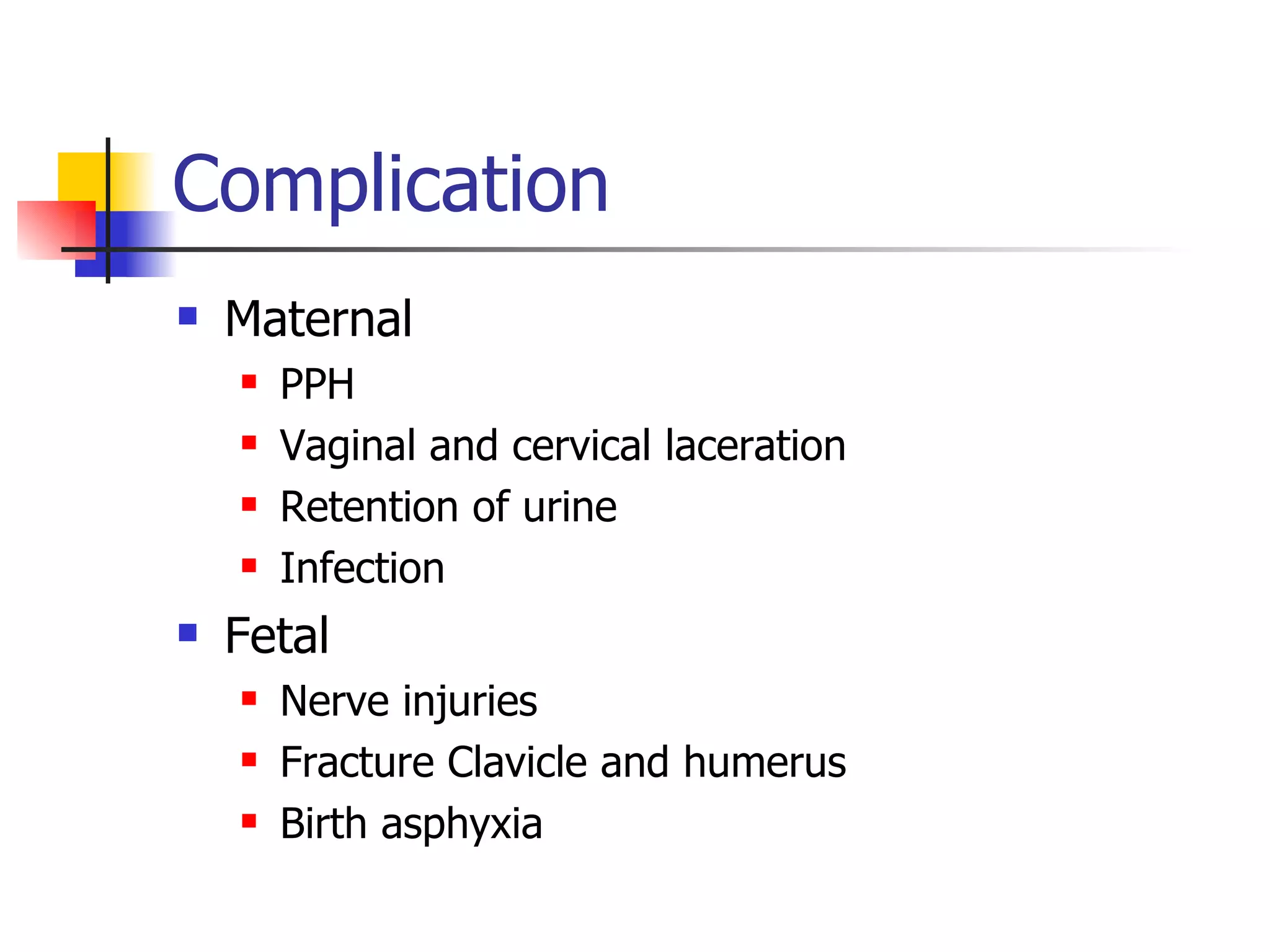 Complication

- Maternal
  - PPH
  - Vaginal and cervical laceration
  - Retention of urine
  - Infection
- Fetal
  - Nerve injuries
  - Fracture Clavicle and humerus
  - Birth asphyxia